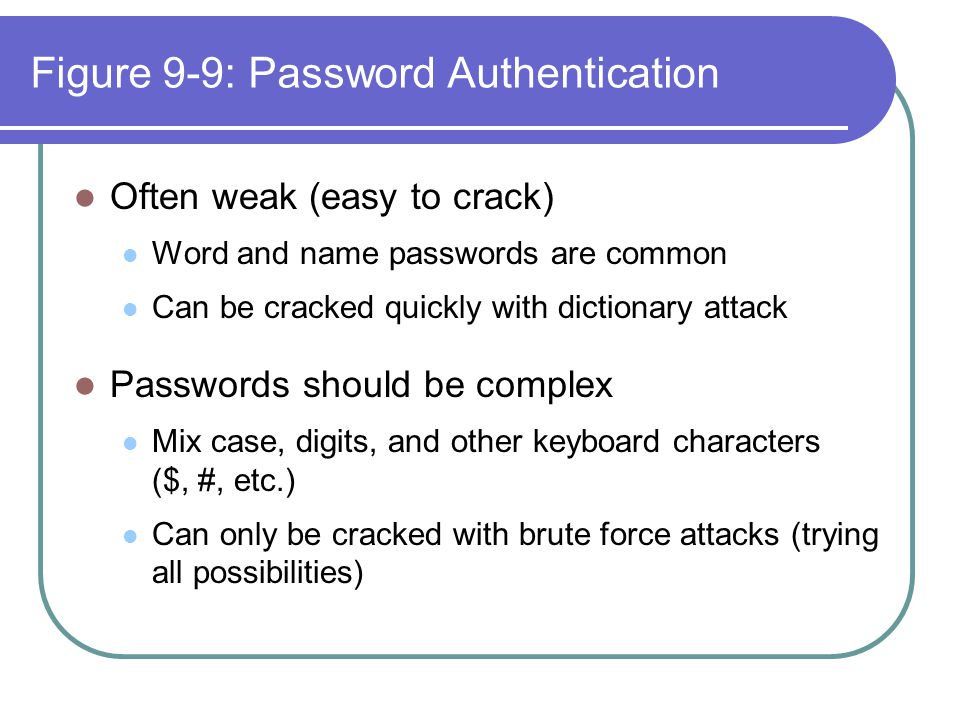 Figure 9-9: Password Authentication

- Often weak (easy to crack)
  - Word and name passwords are common
  - Can be cracked quickly with dictionary attack
- Passwords should be complex
  - Mix case, digits, and other keyboard characters (\$, #, etc.)
  - Can only be cracked with brute force attacks (trying all possibilities)